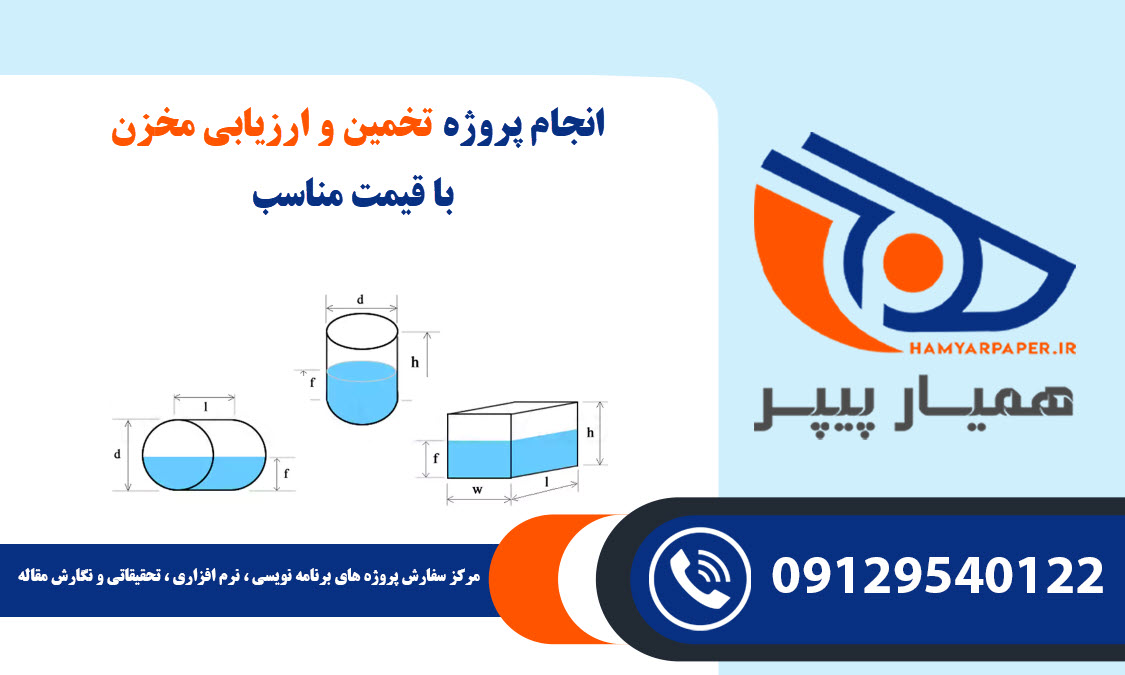 انجام پروژه تخمین و ارزیابی مخزن
با قیمت مناسب

d
h
f
l
d
f
h
f
w
l

HAMYARPAPER.IR
همیار پیپر

مرکز سفارش پروژه های برنامه نویسی ، نرم افزاری ، تحقیقاتی و نگارش مقاله

09129540122